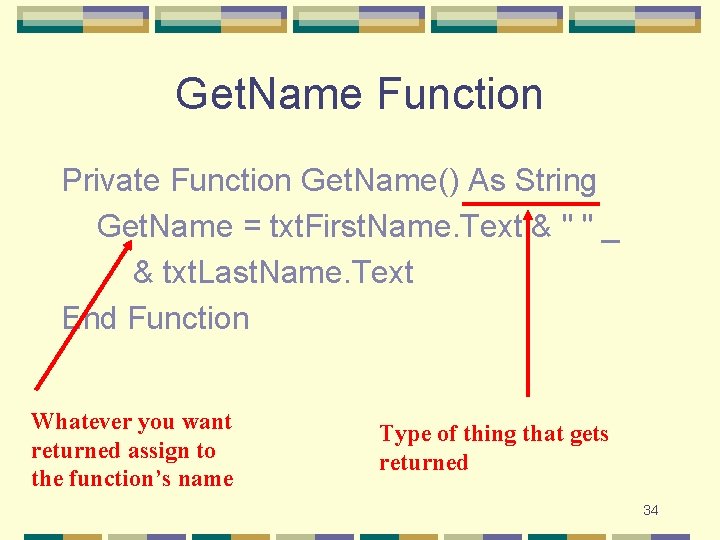 GetName Function

Private Function GetName() As String
GetName = txtFirstName.Text & " " _
& txtLastName.Text
End Function

Whatever you want returned assign to the function's name

Type of thing that gets returned

34